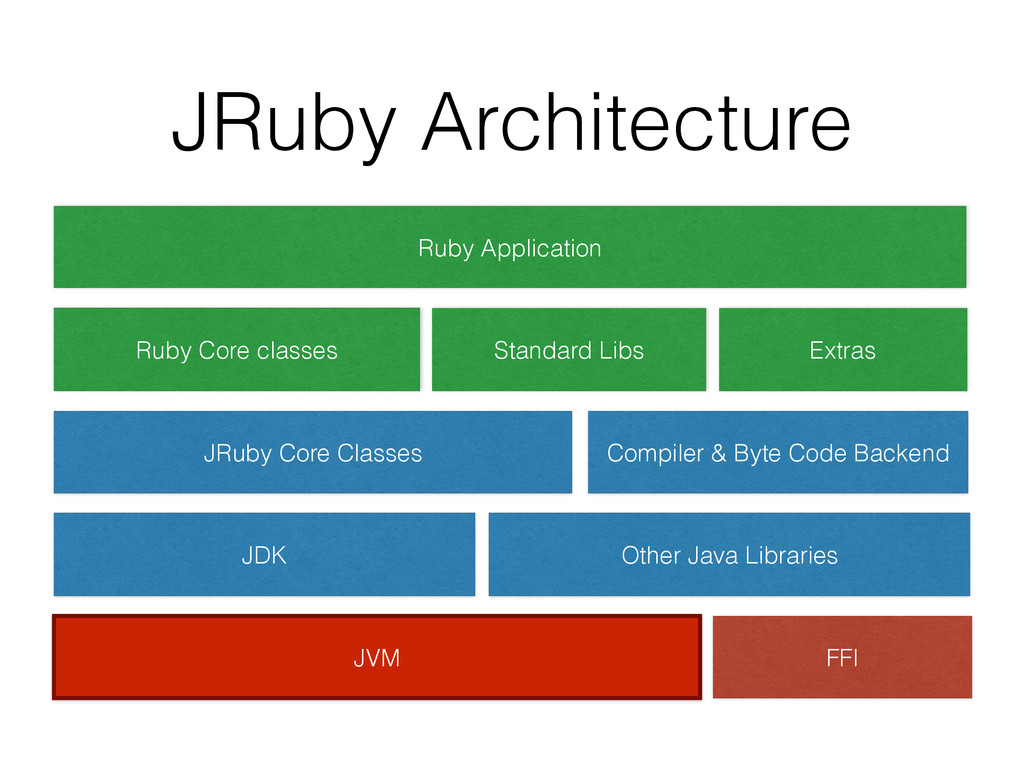 JRuby Architecture

Ruby Application

Ruby Core classes

Standard Libs

Extras

JRuby Core Classes

Compiler & Byte Code Backend

JDK

Other Java Libraries

JVM

FFI